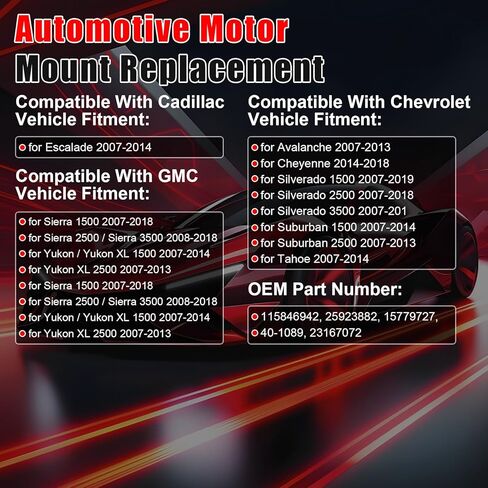 Automotive Motor Mount Replacement

Compatible With Cadillac Vehicle Fitment:

for Escalade 2007-2014

Compatible With GMC Vehicle Fitment:

for Sierra 1500 2007-2018
for Sierra 2500 / Sierra 3500 2008-2018
for Yukon / Yukon XL 1500 2007-2014
for Yukon XL 2500 2007-2013
for Sierra 1500 2007-2018
for Sierra 2500 / Sierra 3500 2008-2018
for Yukon / Yukon XL 1500 2007-2014
for Yukon XL 2500 2007-2013

Compatible With Chevrolet Vehicle Fitment:

for Avalanche 2007-2013
for Cheyenne 2014-2018
for Silverado 1500 2007-2019
for Silverado 2500 2007-2018
for Silverado 3500 2007-201
for Suburban 1500 2007-2014
for Suburban 2500 2007-2013
for Tahoe 2007-2014

OEM Part Number:

115846942, 25923882, 15779727,
40-1089, 23167072